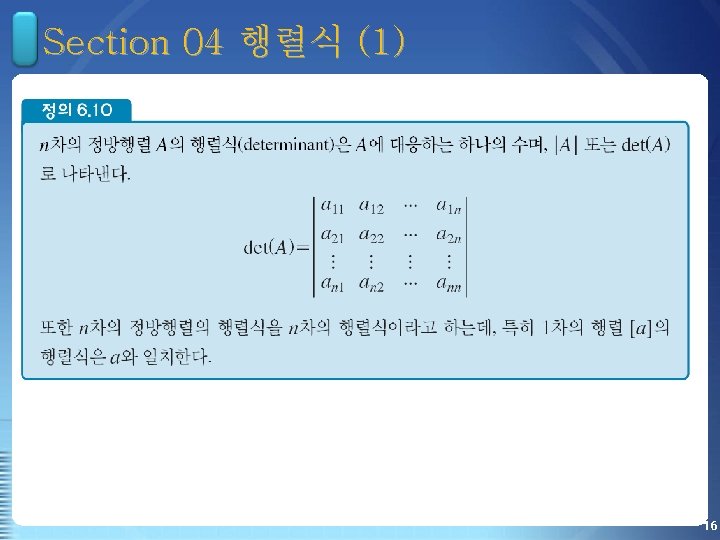 Section 04 행렬식 (1)

정의 6.10

$n$차의 정방행렬 $A$의 행렬식(determinant)은 $A$에 대응하는 하나의 수며, $|A|$ 또는 $\det(A)$로 나타낸다.

$$\det(A)=\begin{vmatrix} a_{11} & a_{12} & \cdots & a_{1n} \\ a_{21} & a_{22} & \cdots & a_{2n} \\ \vdots & \vdots & \vdots & \vdots \\ a_{n1} & a_{n2} & \cdots & a_{nn} \end{vmatrix}$$

또한 $n$차의 정방행렬의 행렬식을 $n$차의 행렬식이라고 하는데, 특히 1차의 행렬 $[a]$의 행렬식은 $a$와 일치한다.

16